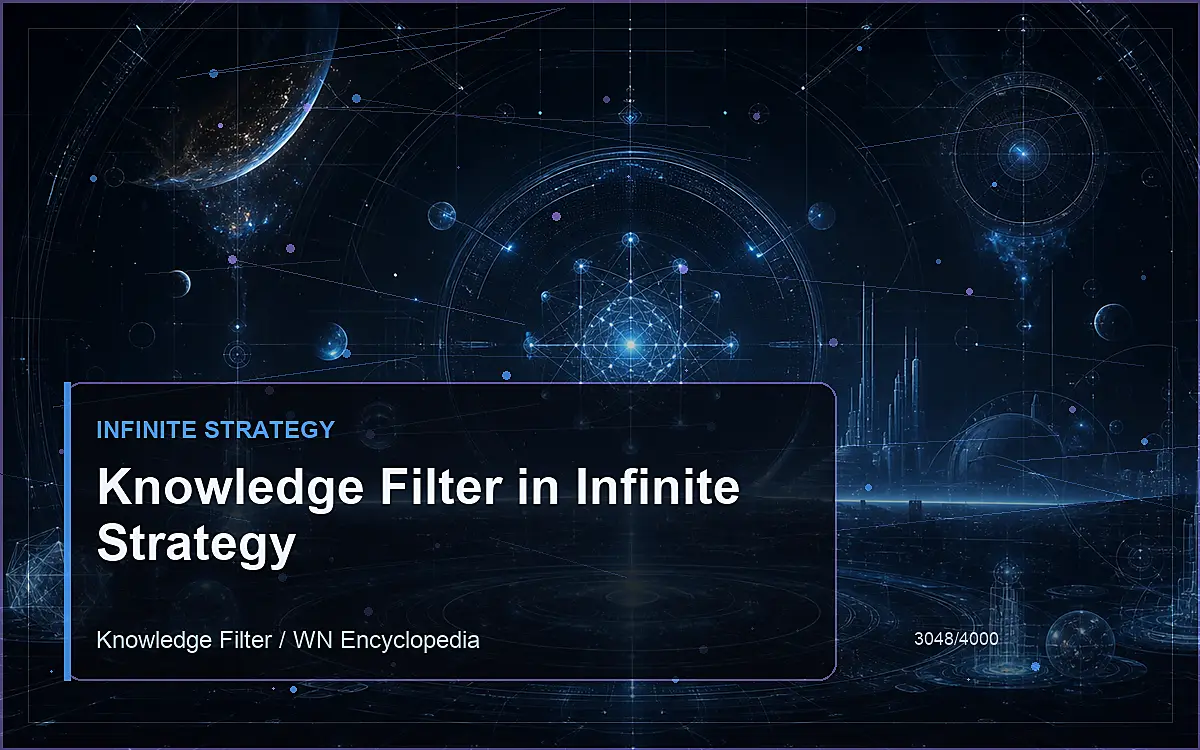 INFINITE STRATEGY

Knowledge Filter in Infinite Strategy

Knowledge Filter / WN Encyclopedia

3048/4000